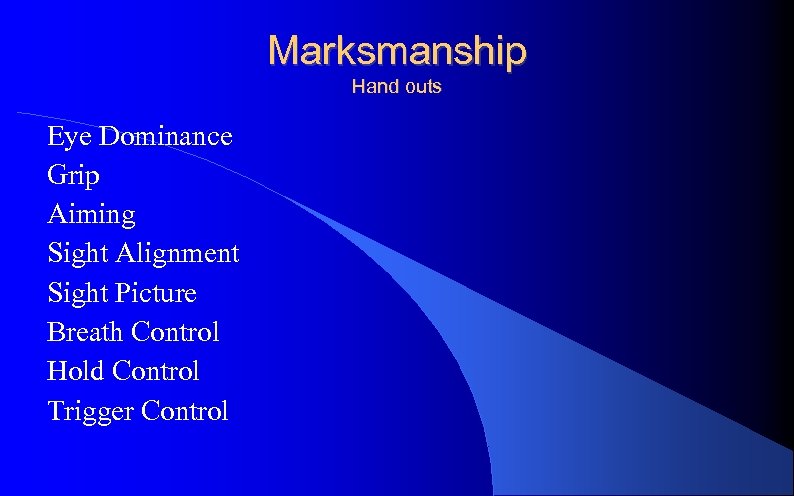 Marksmanship
Hand outs

Eye Dominance
Grip
Aiming
Sight Alignment
Sight Picture
Breath Control
Hold Control
Trigger Control